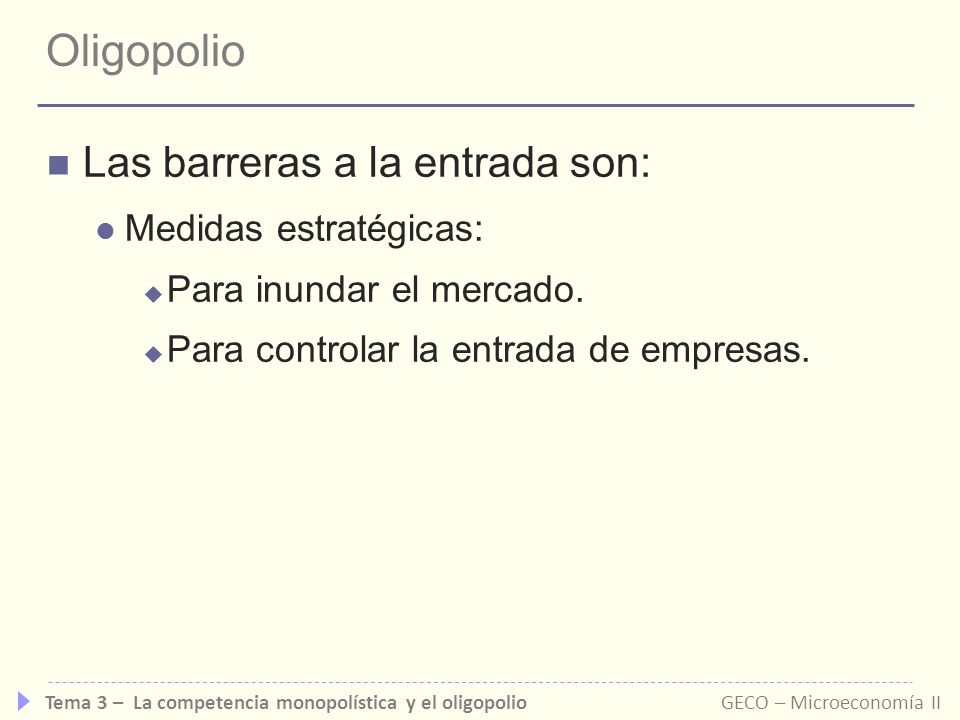 Oligopolio

Las barreras a la entrada son:

Medidas estratégicas:

Para inundar el mercado.

Para controlar la entrada de empresas.

Tema 3 – La competencia monopolística y el oligopolio

GECO – Microeconomía II